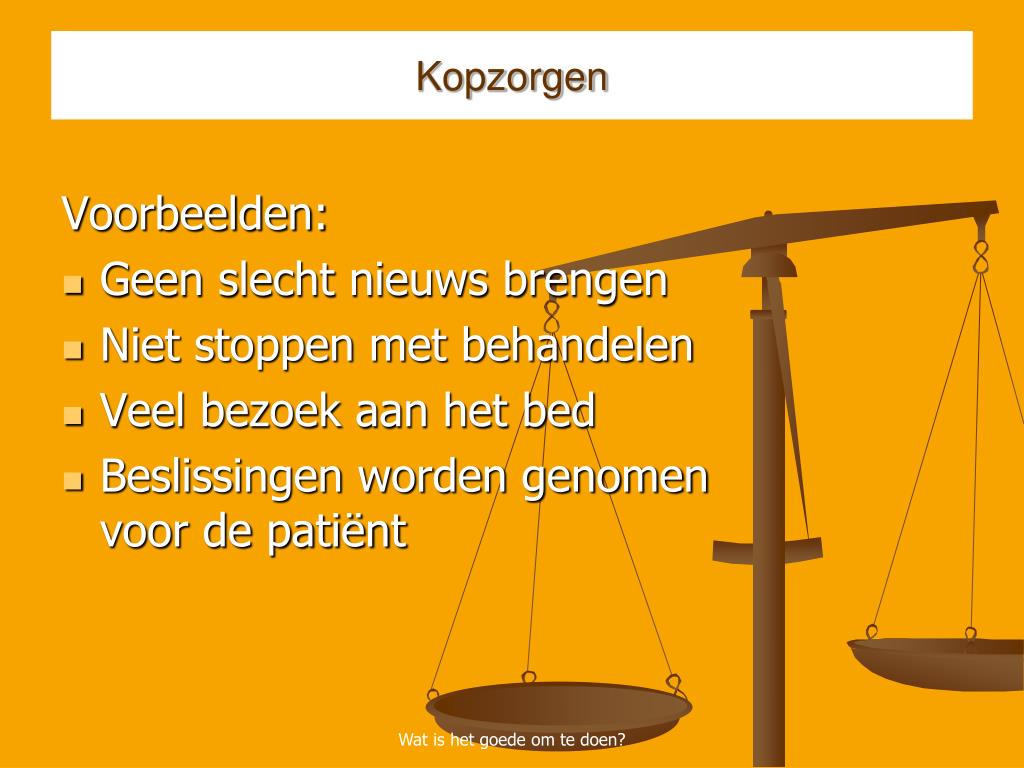 Kopzorgen

Voorbeelden:

- Geen slecht nieuws brengen
- Niet stoppen met behandelen
- Veel bezoek aan het bed
- Beslissingen worden genomen voor de patiënt

Wat is het goede om te doen?